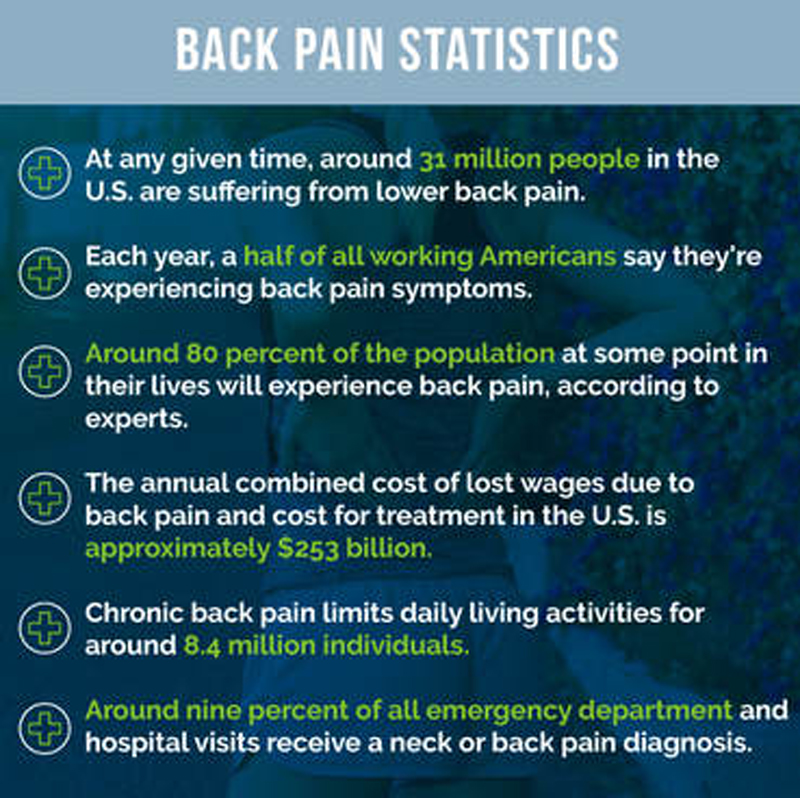 BACK PAIN STATISTICS

At any given time, around 31 million people in the U.S. are suffering from lower back pain.

Each year, a half of all working Americans say they're experiencing back pain symptoms.

Around 80 percent of the population at some point in their lives will experience back pain, according to experts.

The annual combined cost of lost wages due to back pain and cost for treatment in the U.S. is approximately $253 billion.

Chronic back pain limits daily living activities for around 8.4 million individuals.

Around nine percent of all emergency department and hospital visits receive a neck or back pain diagnosis.